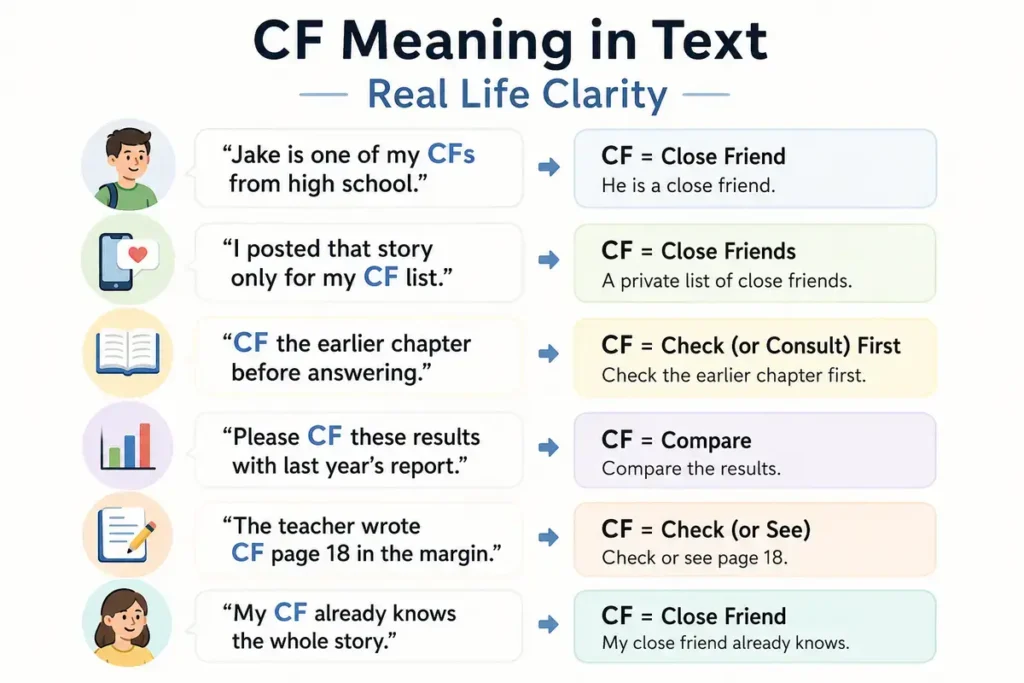 CF Meaning in Text

Real Life Clarity

"Jake is one of my CFs from high school."

CF = Close Friend
He is a close friend.

"I posted that story only for my CF list."

CF = Close Friends
A private list of close friends.

"CF the earlier chapter before answering."

CF = Check (or Consult) First
Check the earlier chapter first.

"Please CF these results with last year's report."

CF = Compare
Compare the results.

"The teacher wrote CF page 18 in the margin."

CF = Check (or See)
Check or see page 18.

"My CF already knows the whole story."

CF = Close Friend
My close friend already knows.